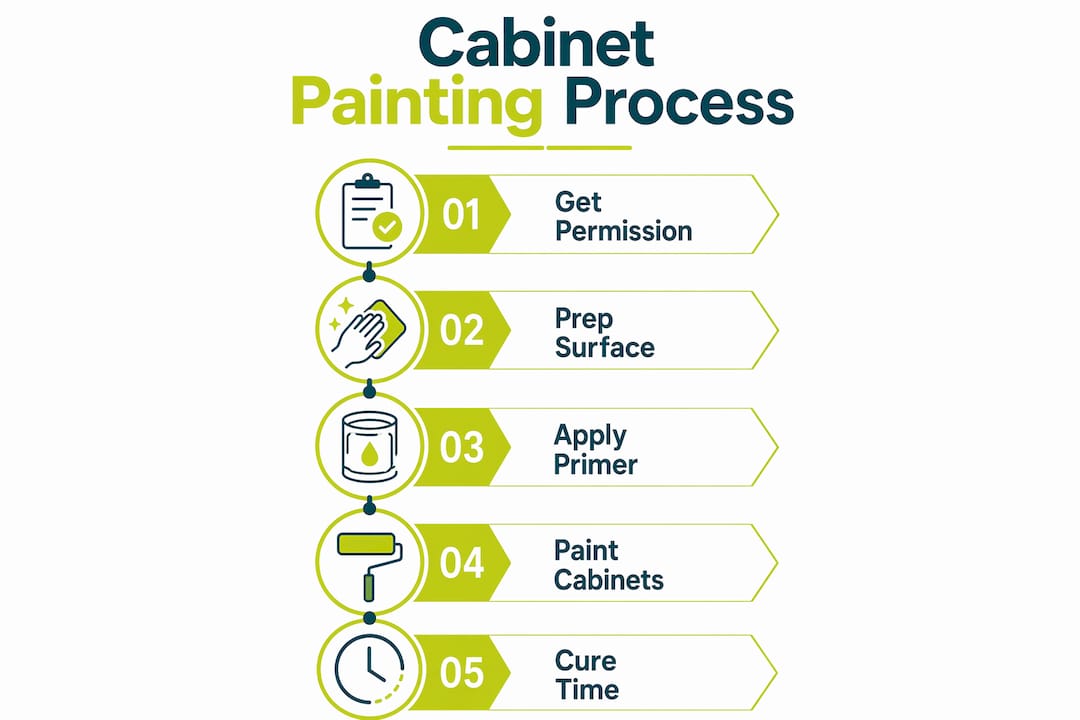 Cabinet
Painting Process

01 Get Permission

02 Prep Surface

03 Apply Primer

04 Paint Cabinets

05 Cure Time